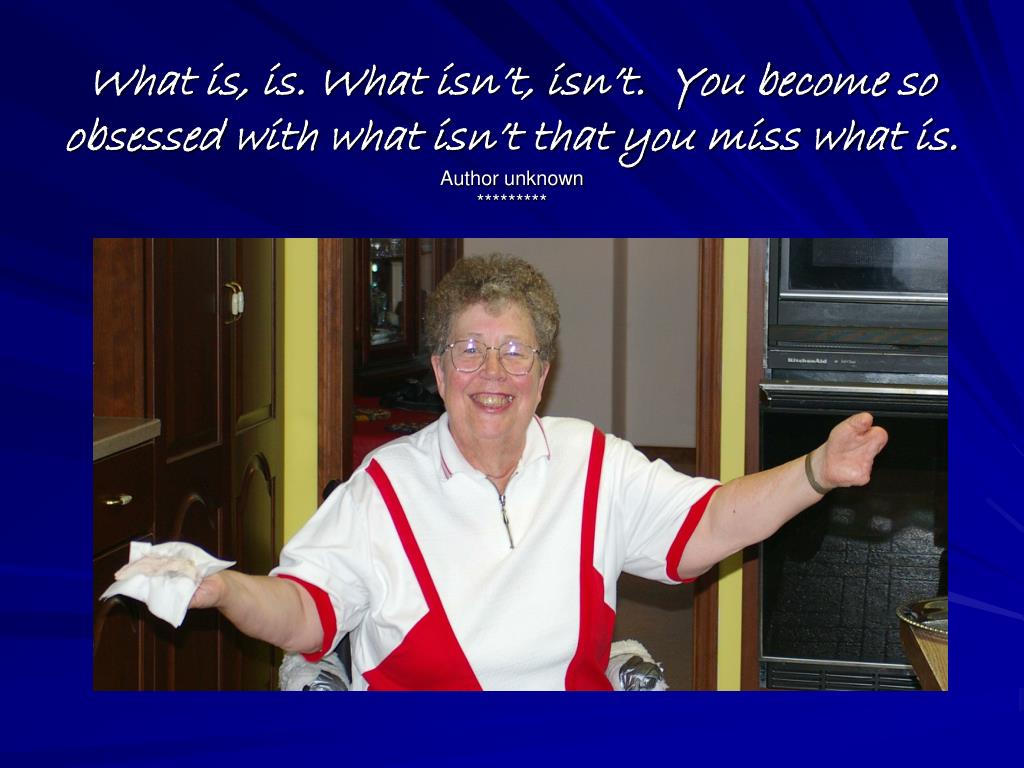 What is, is. What isn't, isn't. You become so obsessed with what isn't that you miss what is.
Author unknown
*********

KitchenAid